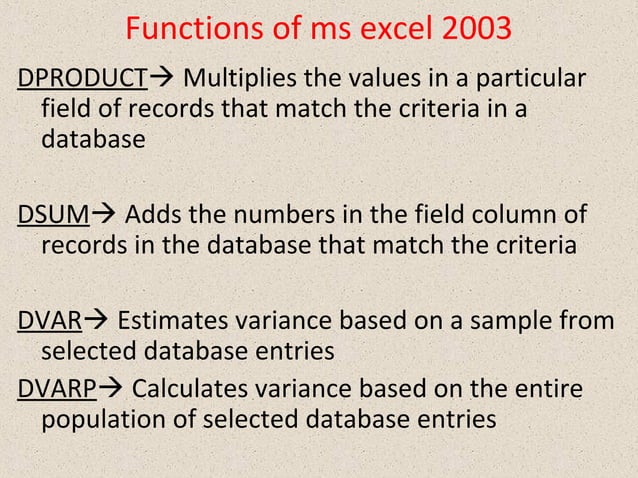 Functions of ms excel 2003

DPRODUCT→ Multiplies the values in a particular field of records that match the criteria in a database

DSUM→ Adds the numbers in the field column of records in the database that match the criteria

DVAR→ Estimates variance based on a sample from selected database entries

DVARP→ Calculates variance based on the entire population of selected database entries